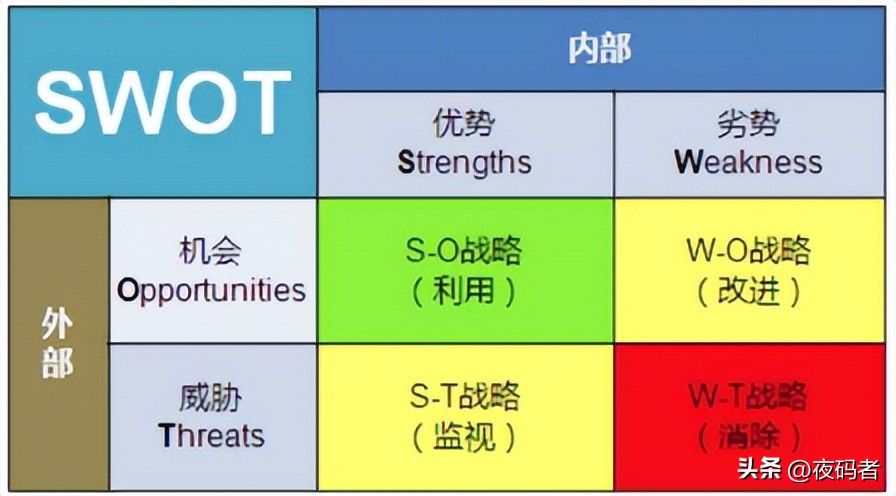 | SWOT | | 内部 | |
|---|---|---|---|
| | | 优势 Strengths | 劣势 Weakness |
| 外部 | 机会 Opportunities | S-O战略（利用） | W-O战略（改进） |
| | 威胁 Threats | S-T战略（监视） | W-T战略（消除） |

头条 @夜码者